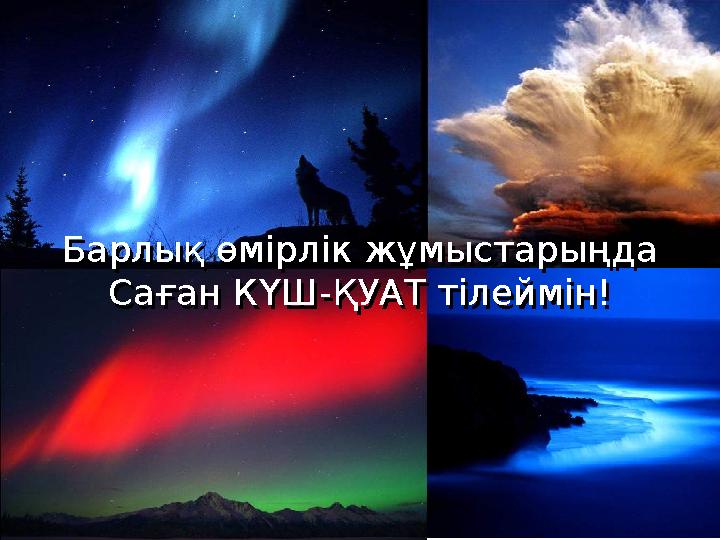 Барлық өмірлік жұмыстарыңда
Саған КҮШ-ҚУАТ тілеймін!